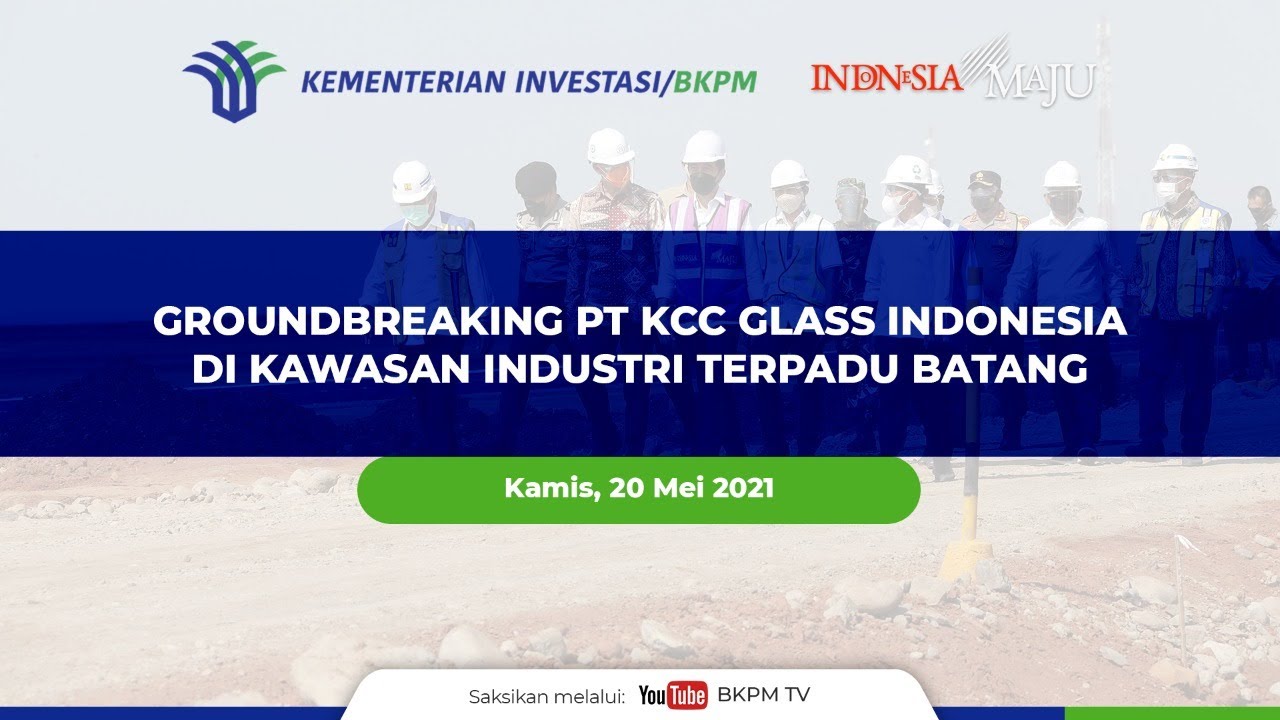 KEMENTERIAN INVESTASI/BKPM

INDONESIA MAJU

GROUNDBREAKING PT KCC GLASS INDONESIA DI KAWASAN INDUSTRI TERPADU BATANG

Kamis, 20 Mei 2021

Saksikan melalui: YouTube BKPM TV